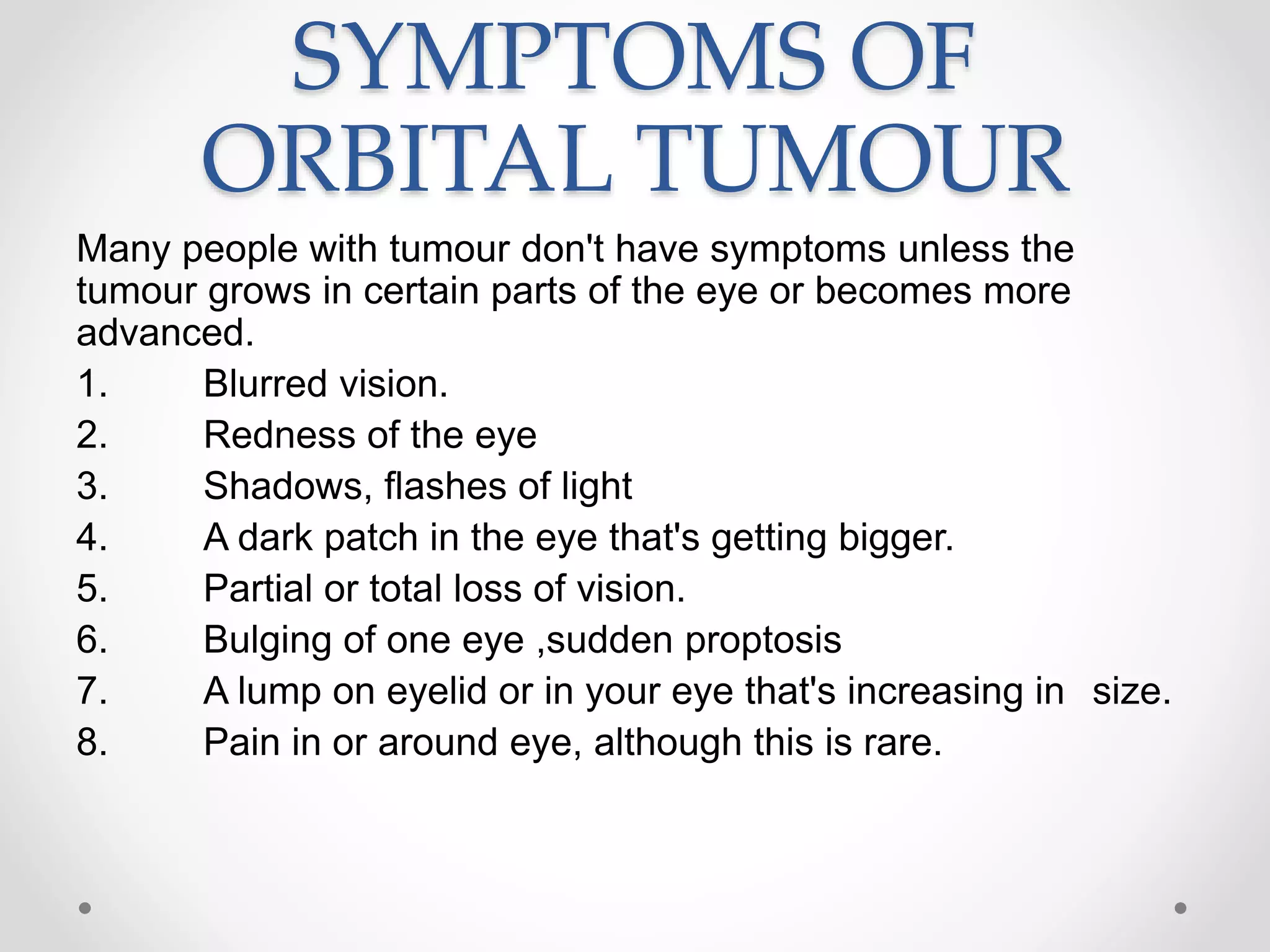 SYMPTOMS OF ORBITAL TUMOUR

Many people with tumour don't have symptoms unless the tumour grows in certain parts of the eye or becomes more advanced.

1. Blurred vision.
2. Redness of the eye
3. Shadows, flashes of light
4. A dark patch in the eye that's getting bigger.
5. Partial or total loss of vision.
6. Bulging of one eye ,sudden proptosis
7. A lump on eyelid or in your eye that's increasing in size.
8. Pain in or around eye, although this is rare.